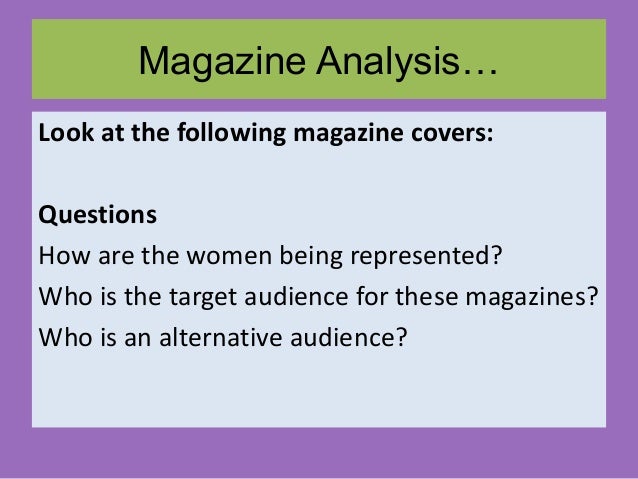 Magazine Analysis…

Look at the following magazine covers:

Questions
How are the women being represented?
Who is the target audience for these magazines?
Who is an alternative audience?